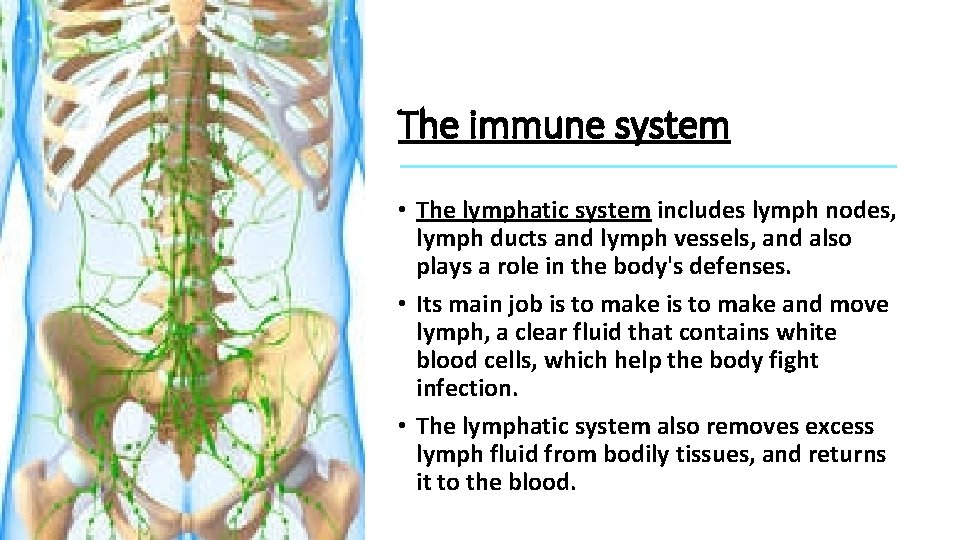 The immune system

• The lymphatic system includes lymph nodes, lymph ducts and lymph vessels, and also plays a role in the body's defenses.

• Its main job is to make is to make and move lymph, a clear fluid that contains white blood cells, which help the body fight infection.

• The lymphatic system also removes excess lymph fluid from bodily tissues, and returns it to the blood.